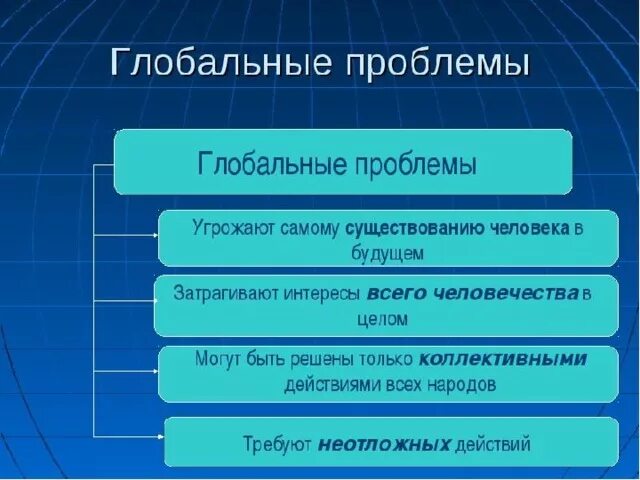 Глобальные проблемы

Глобальные проблемы

Угрожают самому существованию человека в будущем

Затрагивают интересы всего человечества в целом

Могут быть решены только коллективными действиями всех народов

Требуют неотложных действий